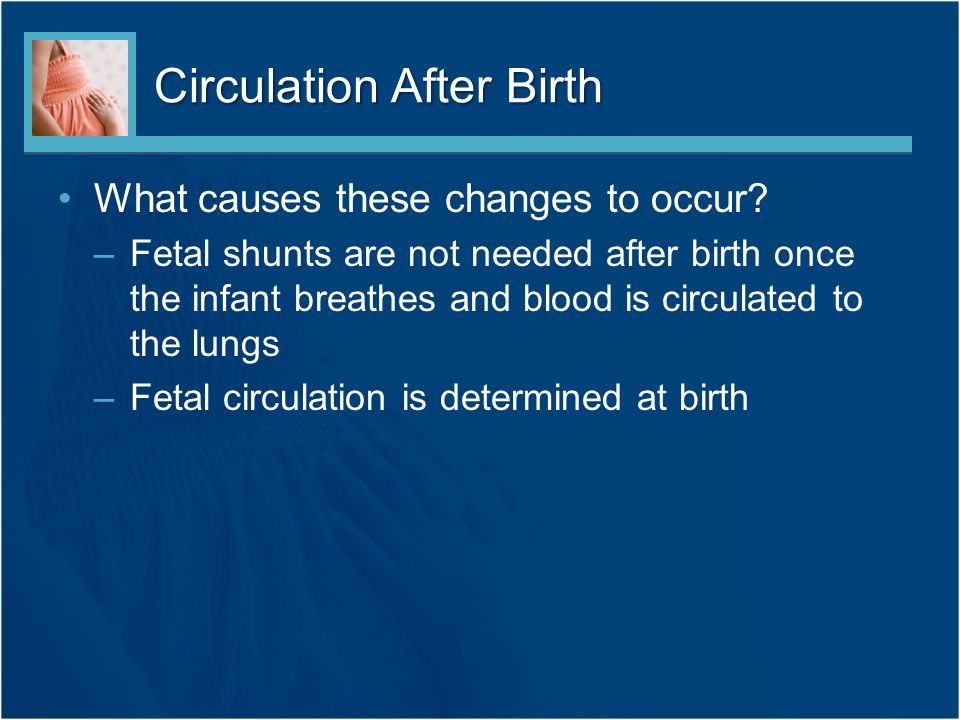 Circulation After Birth

• What causes these changes to occur?
– Fetal shunts are not needed after birth once the infant breathes and blood is circulated to the lungs
– Fetal circulation is determined at birth